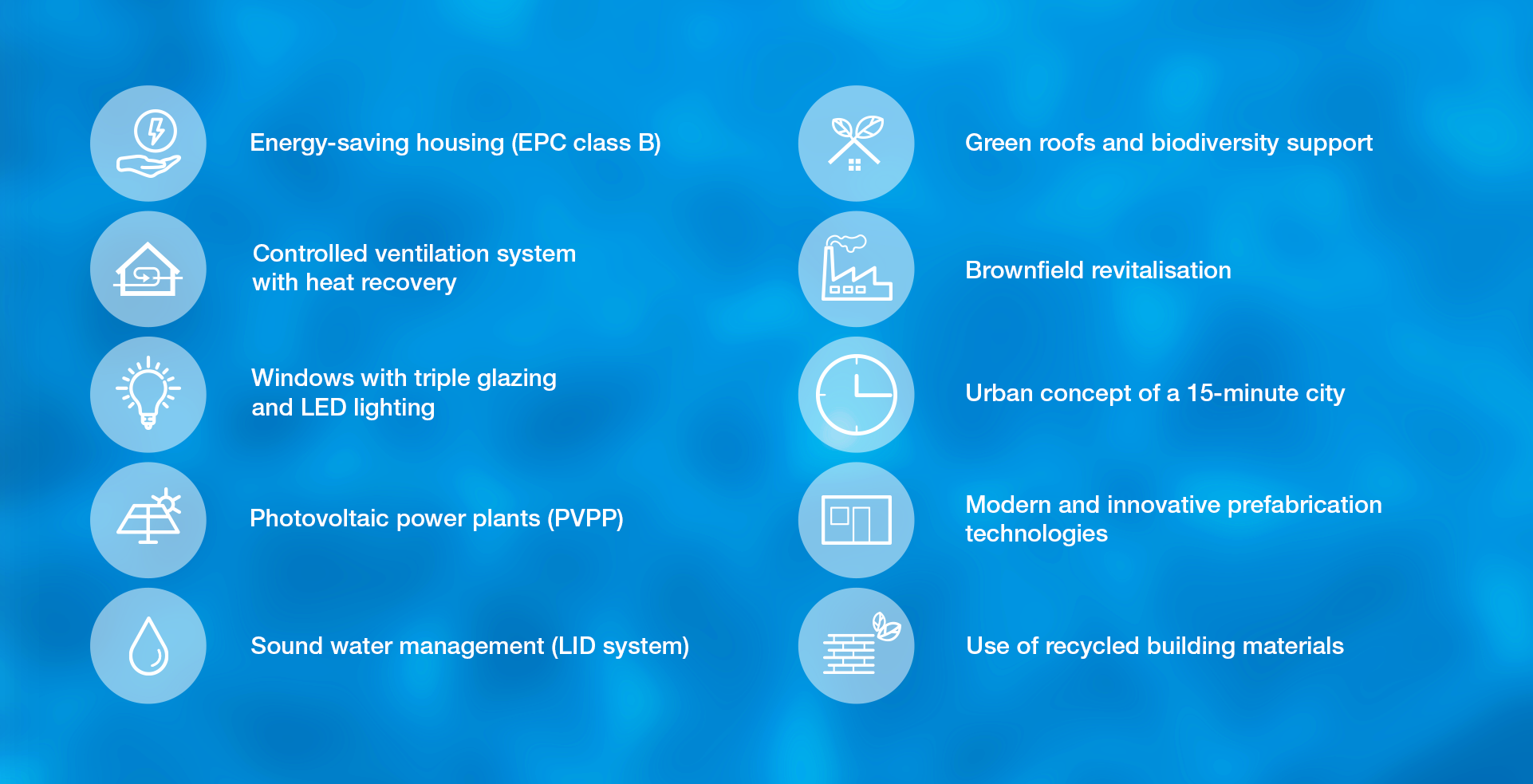 Energy-saving housing (EPC class B)

Controlled ventilation system with heat recovery

Windows with triple glazing and LED lighting

Photovoltaic power plants (PVPP)

Sound water management (LID system)

Green roofs and biodiversity support

Brownfield revitalisation

Urban concept of a 15-minute city

Modern and innovative prefabrication technologies

Use of recycled building materials